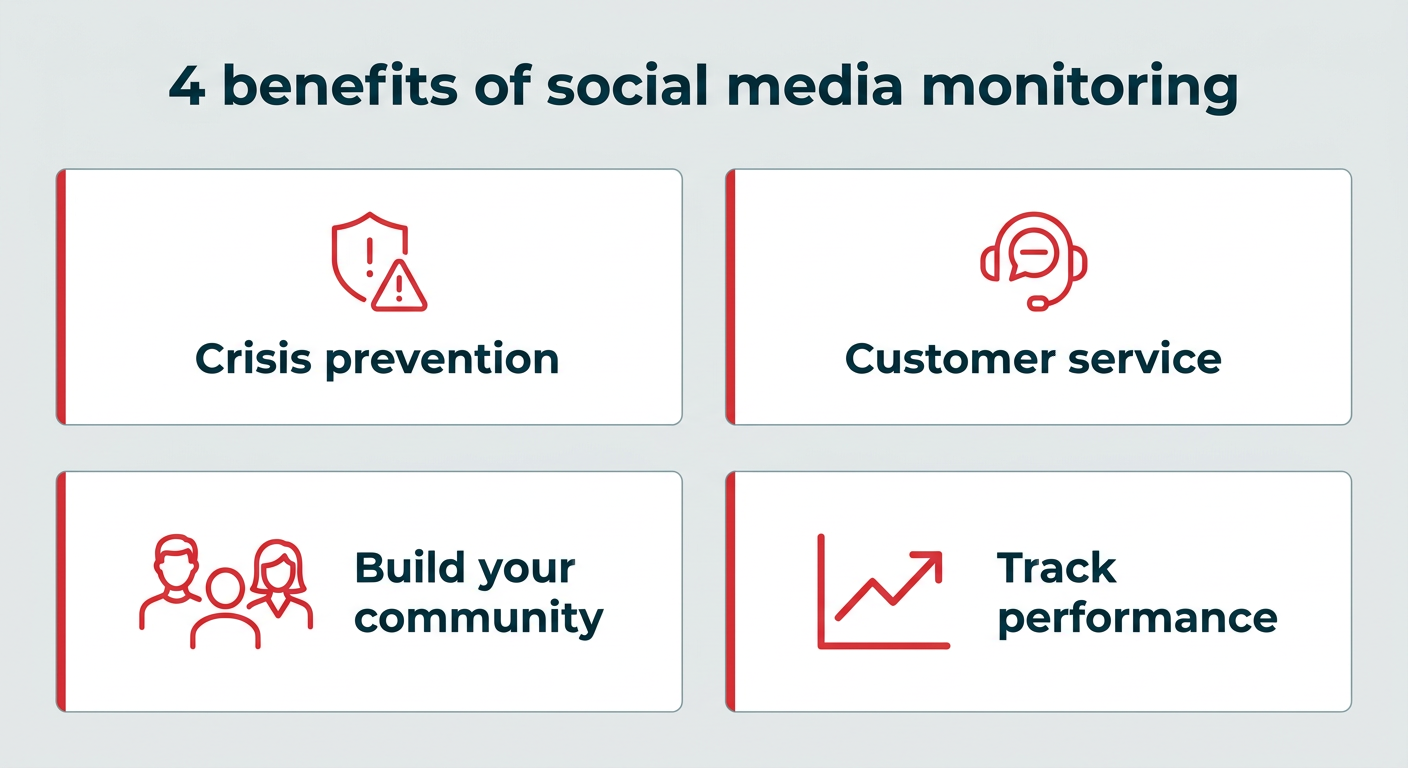 4 benefits of social media monitoring

Crisis prevention

Customer service

Build your community

Track performance